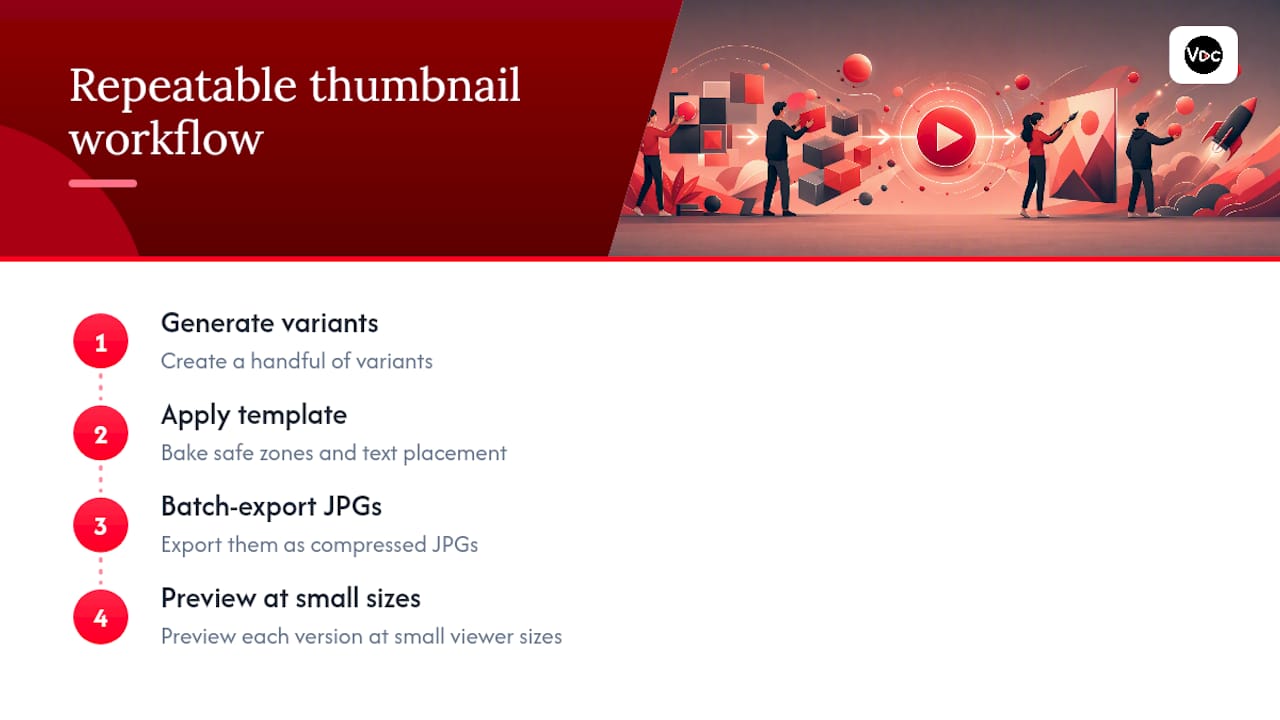 Repeatable thumbnail workflow

VDC

1
Generate variants
Create a handful of variants

2
Apply template
Bake safe zones and text placement

3
Batch-export JPGs
Export them as compressed JPGs

4
Preview at small sizes
Preview each version at small viewer sizes